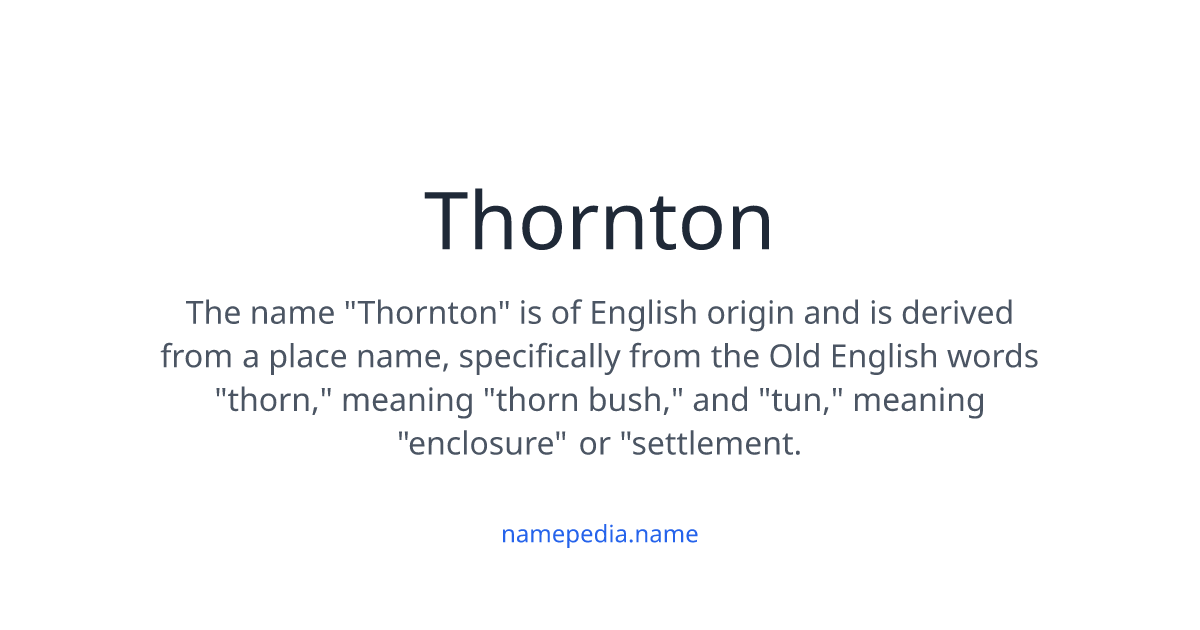 Thornton

The name "Thornton" is of English origin and is derived from a place name, specifically from the Old English words "thorn," meaning "thorn bush," and "tun," meaning "enclosure" or "settlement.

namepedia.name